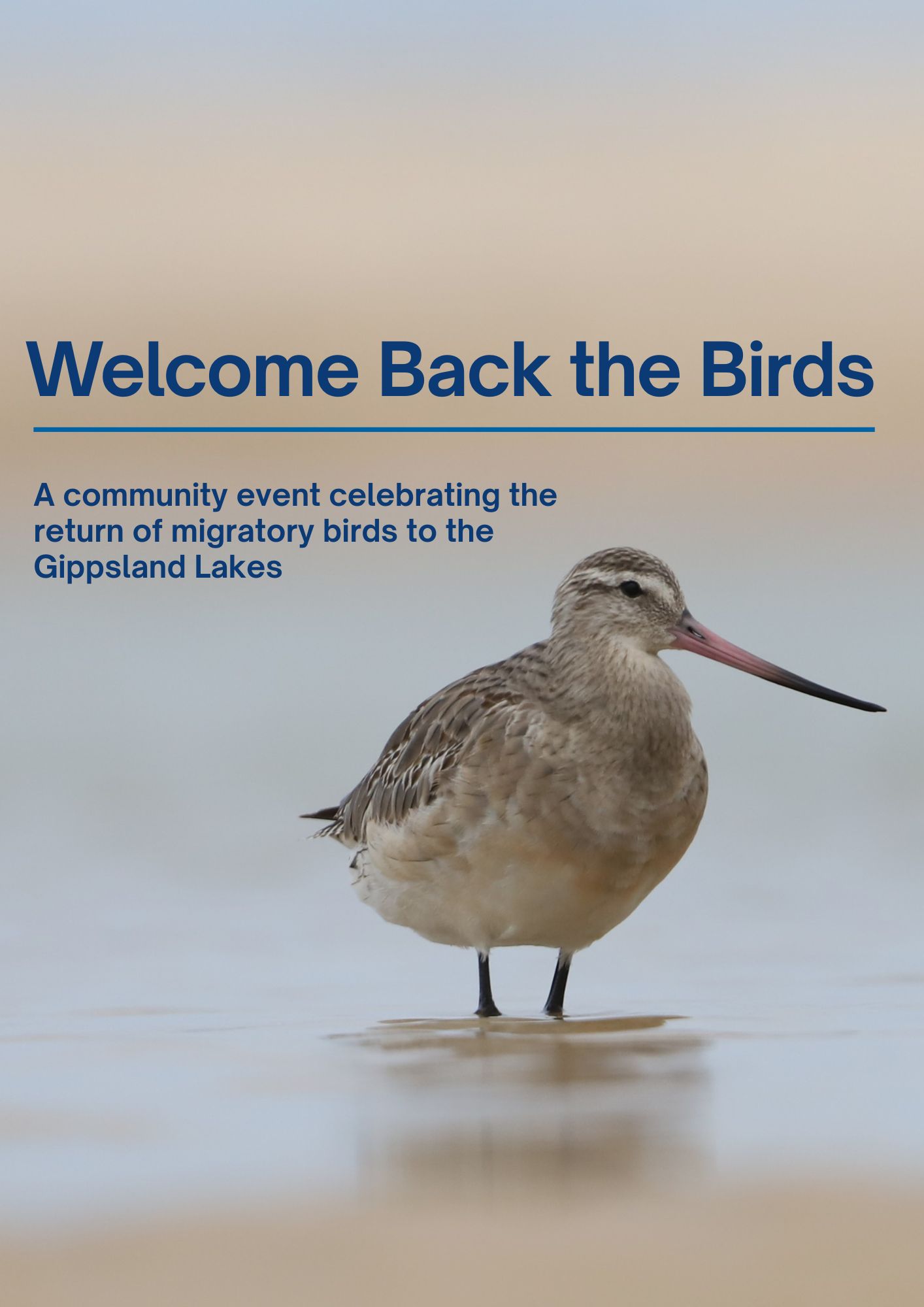 Welcome Back the Birds

A community event celebrating the return of migratory birds to the Gippsland Lakes